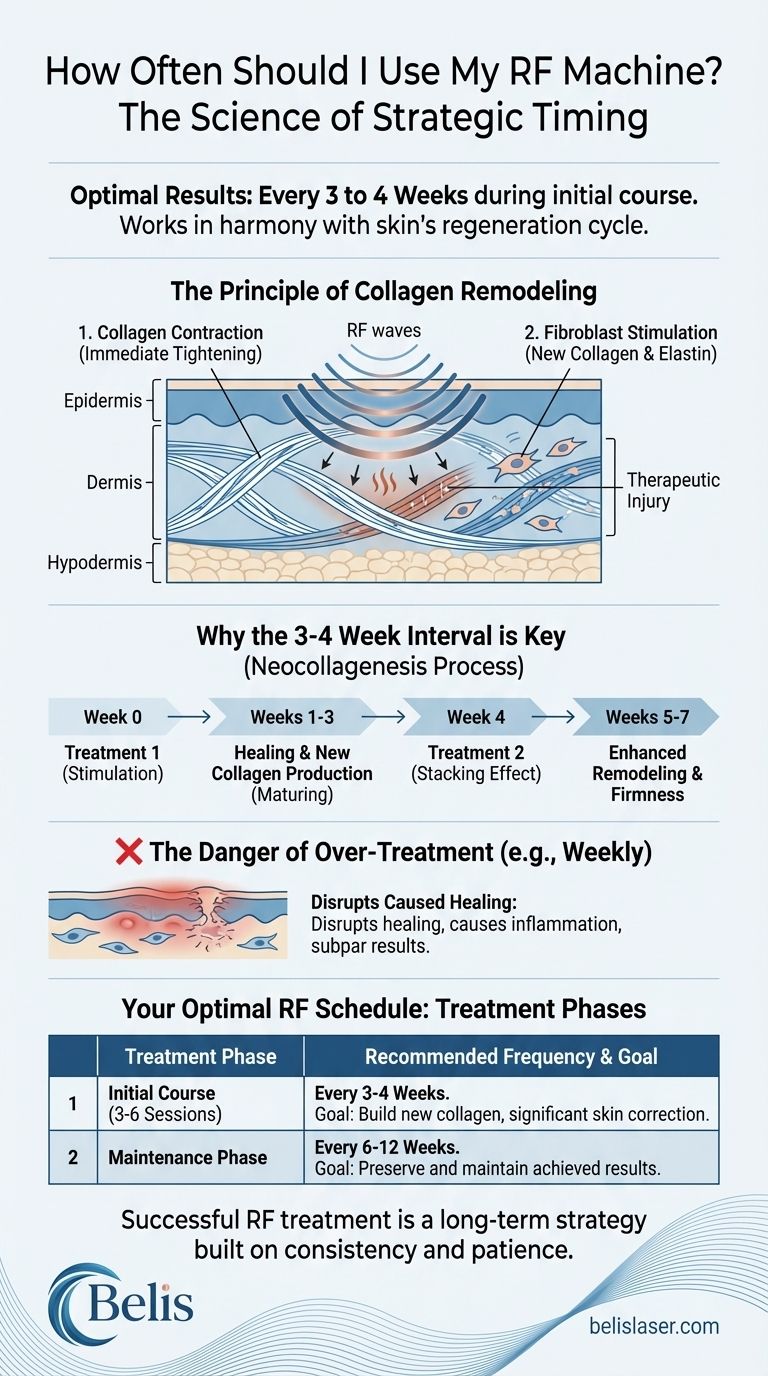 How Often Should I Use My RF Machine? The Science of Strategic Timing

Optimal Results: Every 3 to 4 Weeks during initial course. Works in harmony with skin's regeneration cycle.

The Principle of Collagen Remodeling

1. Collagen Contraction (Immediate Tightening)

RF waves

2. Fibroblast Stimulation (New Collagen & Elastin)

Epidermis

Dermis

Hypodermis

Therapeutic Injury

Why the 3-4 Week Interval is Key (Neocollagenesis Process)

Week 0
Treatment 1 (Stimulation)

Weeks 1-3
Healing & New Collagen Production (Maturing)

Week 4
Treatment 2 (Stacking Effect)

Weeks 5-7
Enhanced Remodeling & Firmness

The Danger of Over-Treatment (e.g., Weekly)

Disrupts Caused Healing:
Disrupts healing, causes inflammation, subpar results.

Your Optimal RF Schedule: Treatment Phases

| | Treatment Phase | Recommended Frequency & Goal |
|---|---|---|
| 1 | Initial Course (3-6 Sessions) | Every 3-4 Weeks. Goal: Build new collagen, significant skin correction. |
| 2 | Maintenance Phase | Every 6-12 Weeks. Goal: Preserve and maintain achieved results. |

Successful RF treatment is a long-term strategy built on consistency and patience.

Belis

belislaser.com